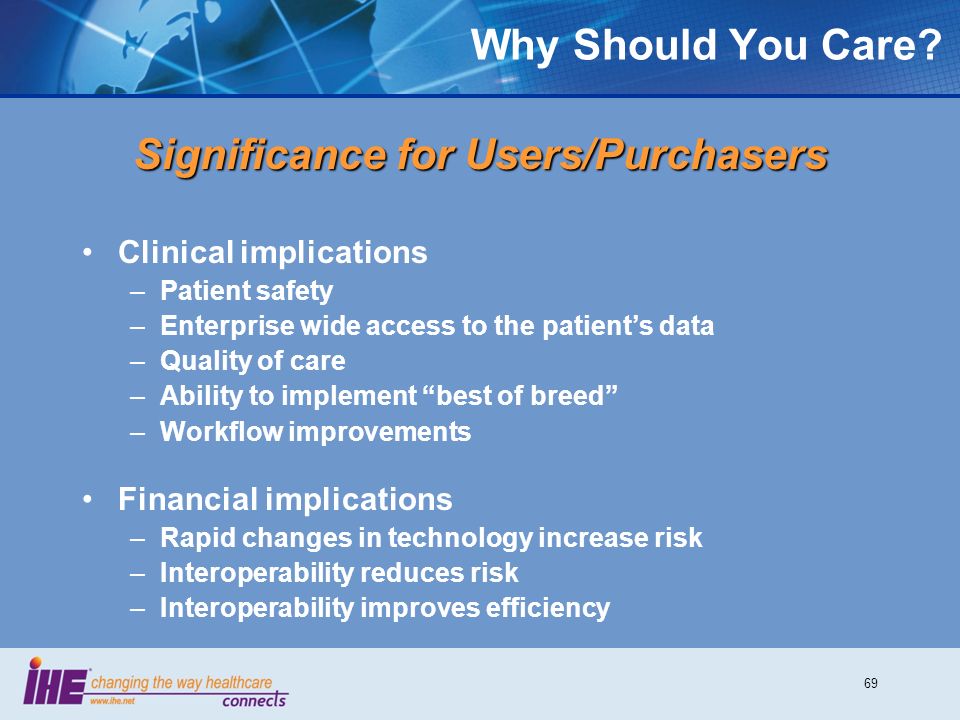 Why Should You Care?

Significance for Users/Purchasers

• Clinical implications
– Patient safety
– Enterprise wide access to the patient’s data
– Quality of care
– Ability to implement “best of breed”
– Workflow improvements

• Financial implications
– Rapid changes in technology increase risk
– Interoperability reduces risk
– Interoperability improves efficiency

IHE changing the way healthcare connects
www.ihe.net

69